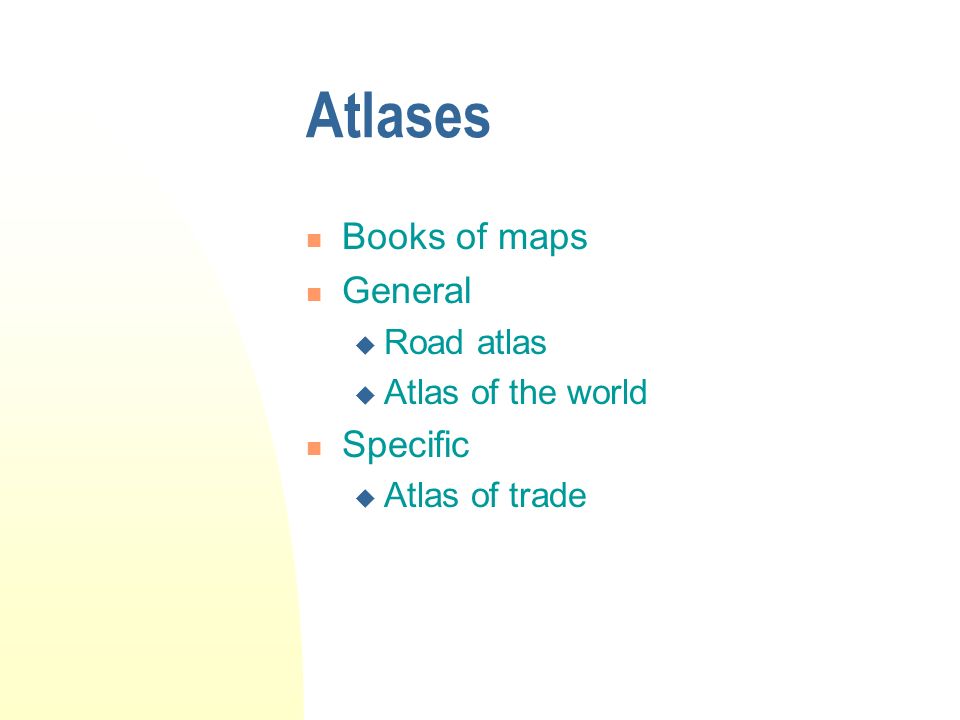 Atlases

- Books of maps
- General
  - Road atlas
  - Atlas of the world
- Specific
  - Atlas of trade